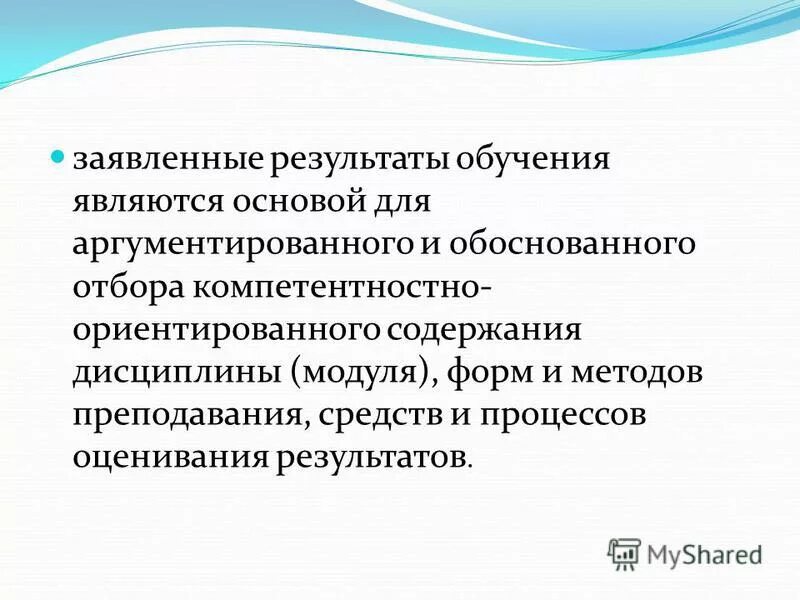 заявленные результаты обучения являются основой для аргументированного и обоснованного отбора компетентностно-ориентированного содержания дисциплины (модуля), форм и методов преподавания, средств и процессов оценивания результатов.

MyShared